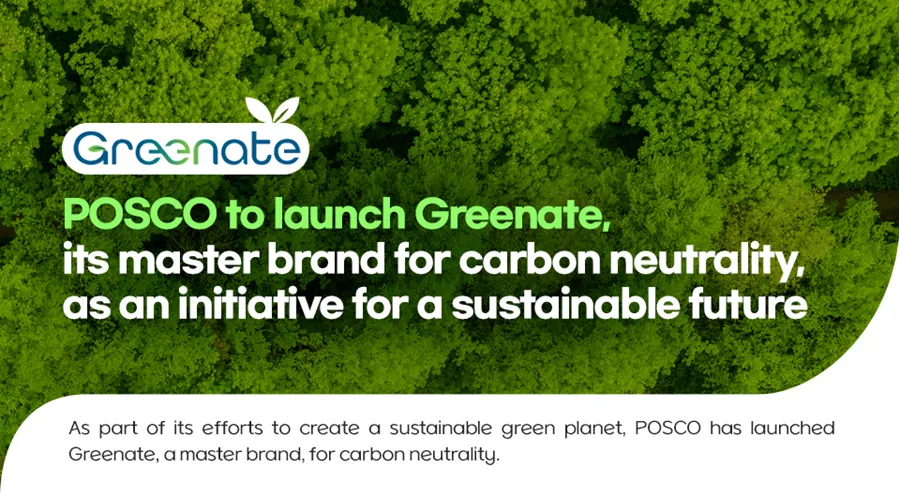 Greenate

POSCO to launch Greenate, its master brand for carbon neutrality, as an initiative for a sustainable future

As part of its efforts to create a sustainable green planet, POSCO has launched Greenate, a master brand, for carbon neutrality.